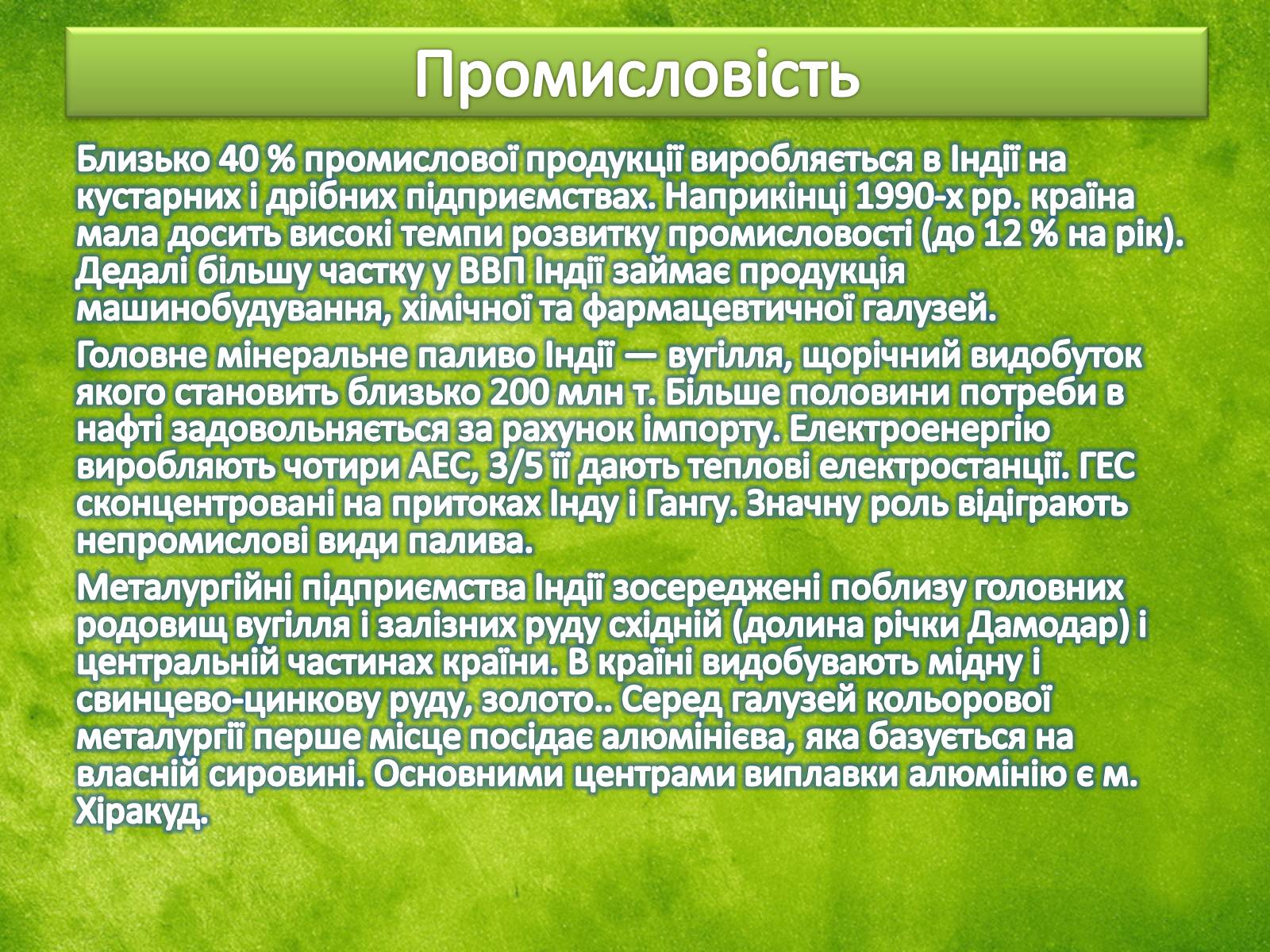 Промисловість

Близько 40 % промислової продукції виробляється в Індії на кустарних і дрібних підприємствах. Наприкінці 1990-х рр. країна мала досить високі темпи розвитку промисловості (до 12 % на рік). Дедалі більшу частку у ВВП Індії займає продукція машинобудування, хімічної та фармацевтичної галузей.

Головне мінеральне паливо Індії — вугілля, щорічний видобуток якого становить близько 200 млн т. Більше половини потреби в нафті задовольняється за рахунок імпорту. Електроенергію виробляють чотири АЕС, 3/5 її дають теплові електростанції. ГЕС сконцентровані на притоках Інду і Гангу. Значну роль відіграють непромислові види палива.

Металургійні підприємства Індії зосереджені поблизу головних родовищ вугілля і залізних руду східній (долина річки Дамодар) і центральній частинах країни. В країні видобувають мідну і свинцево-цинкову руду, золото.. Серед галузей кольорової металургії перше місце посідає алюмінієва, яка базується на власній сировині. Основними центрами виплавки алюмінію є м. Хіракуд.